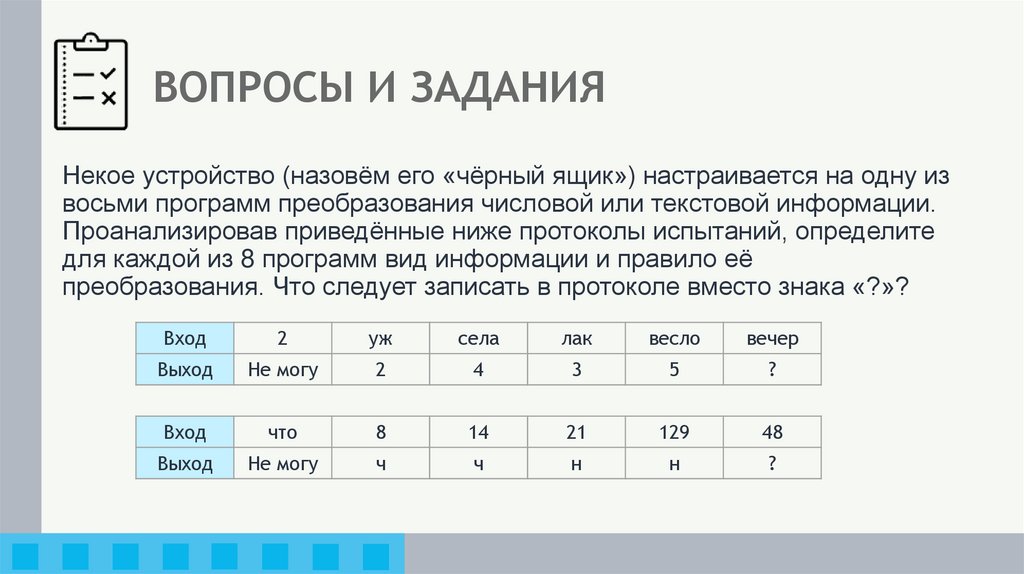 ВОПРОСЫ И ЗАДАНИЯ

Некое устройство (назовём его «чёрный ящик») настраивается на одну из восьми программ преобразования числовой или текстовой информации. Проанализировав приведённые ниже протоколы испытаний, определите для каждой из 8 программ вид информации и правило её преобразования. Что следует записать в протоколе вместо знака «?»?

| Вход | 2 | уж | села | лак | весло | вечер |
|---|---|---|---|---|---|---|
| Выход | Не могу | 2 | 4 | 3 | 5 | ? |

| Вход | что | 8 | 14 | 21 | 129 | 48 |
|---|---|---|---|---|---|---|
| Выход | Не могу | ч | ч | н | н | ? |